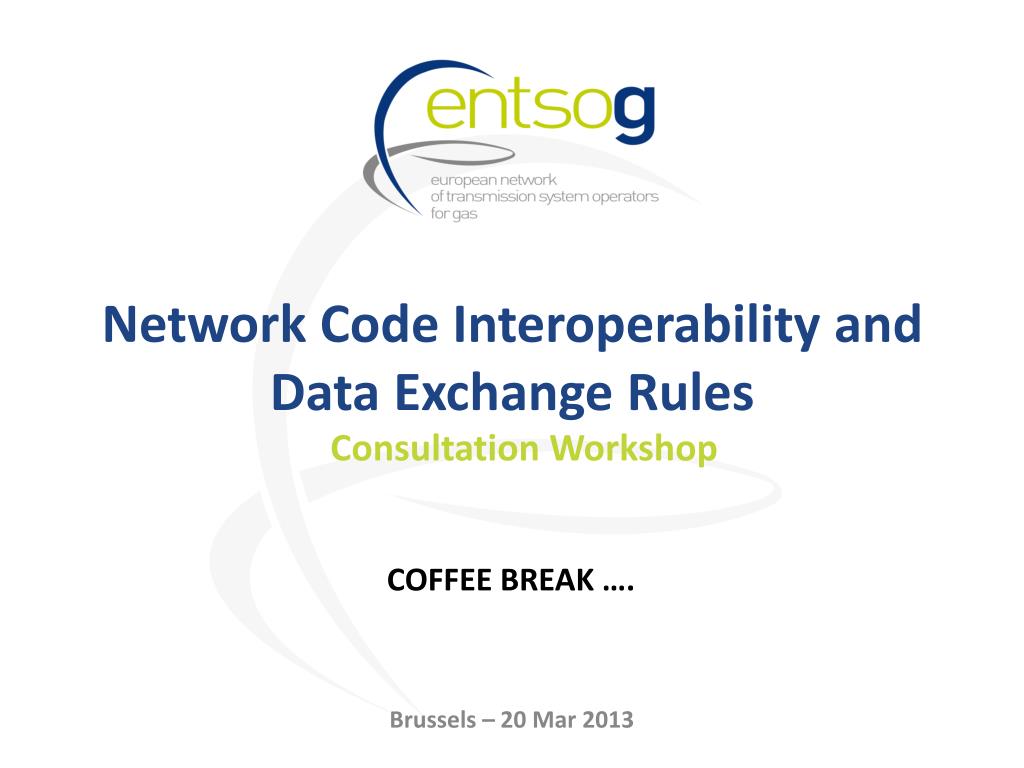 entsog

european network
of transmission system operators
for gas

Network Code Interoperability and Data Exchange Rules

Consultation Workshop

COFFEE BREAK ….

Brussels – 20 Mar 2013